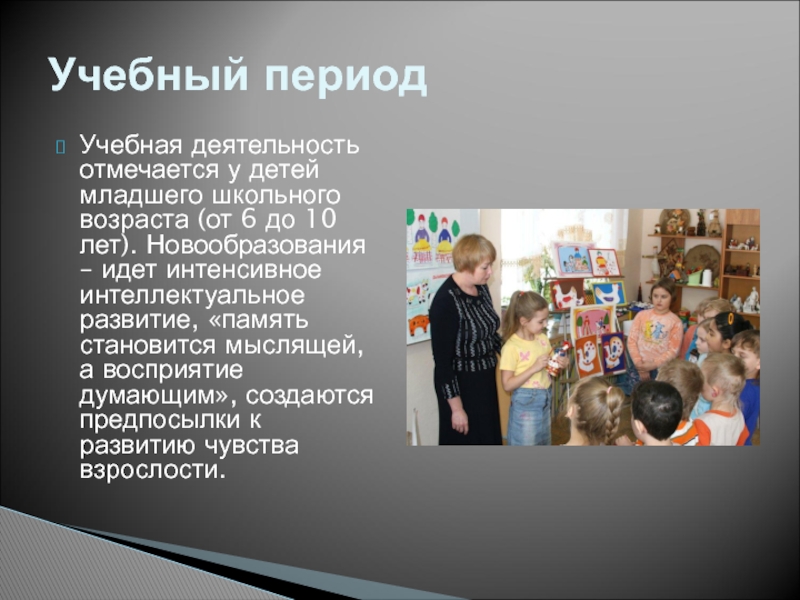 Учебный период

Учебная деятельность отмечается у детей младшего школьного возраста (от 6 до 10 лет). Новообразования – идет интенсивное интеллектуальное развитие, «память становится мыслящей, а восприятие думающим», создаются предпосылки к развитию чувства взрослости.